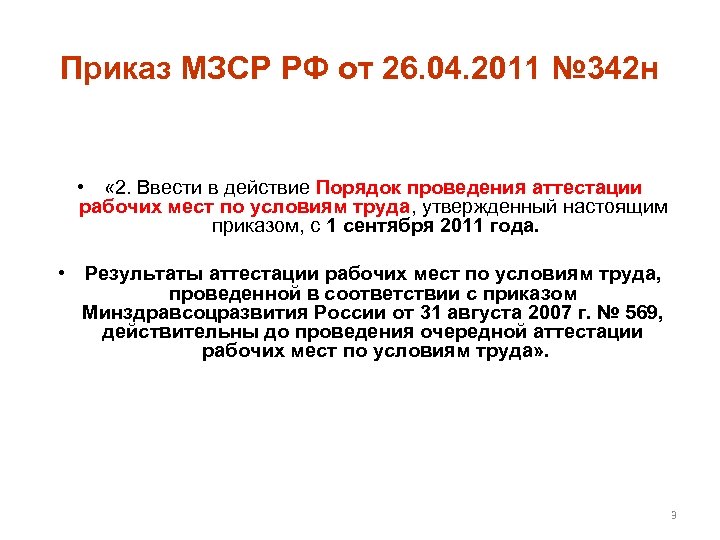 Приказ МЗСР РФ от 26.04.2011 №342н

• «2. Ввести в действие Порядок проведения аттестации рабочих мест по условиям труда, утвержденный настоящим приказом, с 1 сентября 2011 года.

• Результаты аттестации рабочих мест по условиям труда, проведенной в соответствии с приказом Минздравсоцразвития России от 31 августа 2007 г. № 569, действительны до проведения очередной аттестации рабочих мест по условиям труда».

9